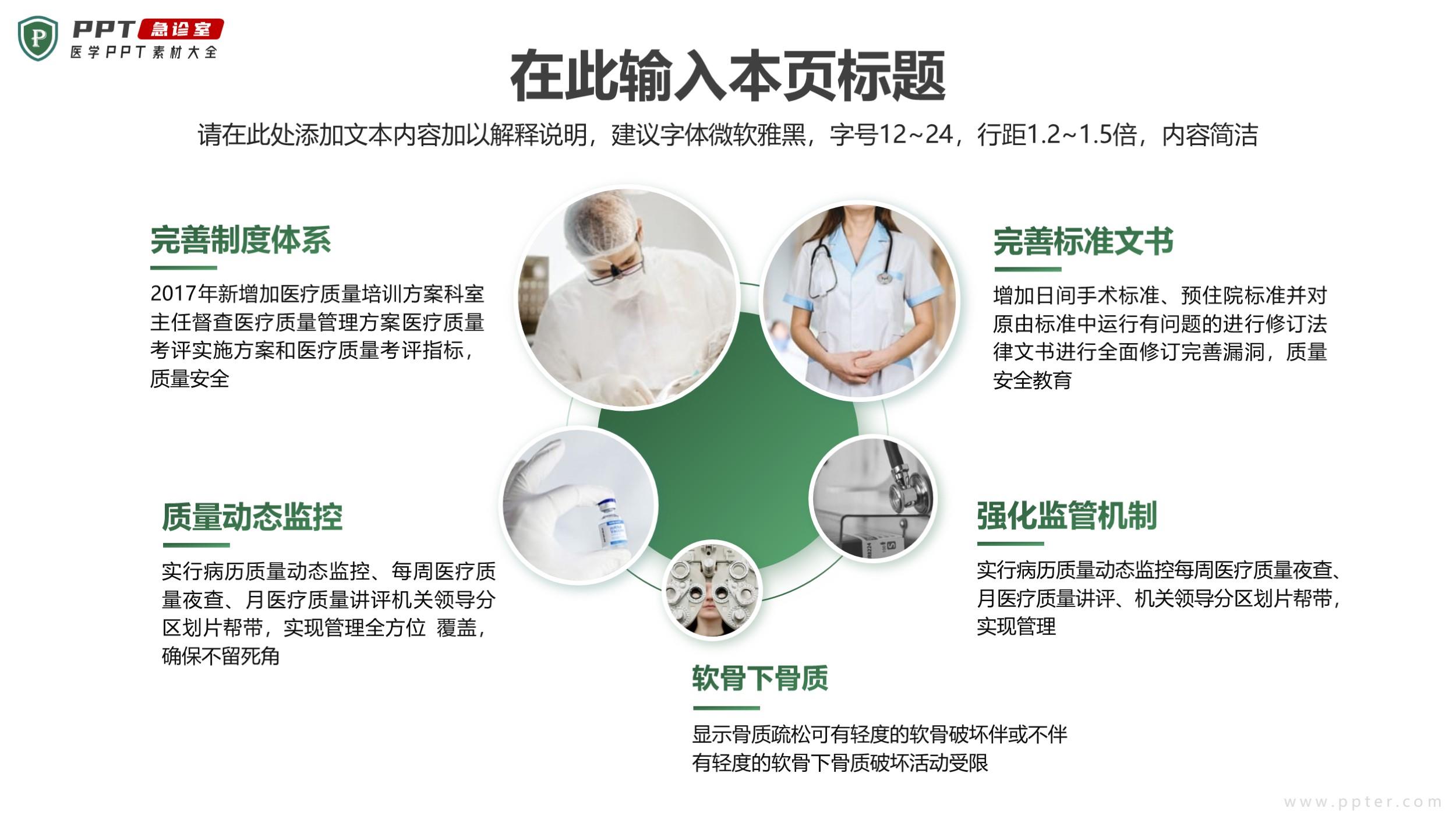 P PPT 急诊室
医学PPT素材大全

在此输入本页标题

请在此处添加文本内容加以解释说明，建议字体微软雅黑，字号12~24，行距1.2~1.5倍，内容简洁

完善制度体系

2017年新增加医疗质量培训方案科室主任督查医疗质量管理方案医疗质量考评实施方案和医疗质量考评指标，质量安全

完善标准文书

增加日间手术标准、预住院标准并对原由标准中运行有问题的进行修订法律文书进行全面修订完善漏洞，质量安全教育

质量动态监控

实行病历质量动态监控、每周医疗质量夜查、月医疗质量讲评机关领导分区划片帮带，实现管理全方位 覆盖，确保不留死角

强化监管机制

实行病历质量动态监控每周医疗质量夜查、月医疗质量讲评、机关领导分区划片帮带，实现管理

软骨下骨质

显示骨质疏松可有轻度的软骨破坏伴或不伴有轻度的软骨下骨质破坏活动受限

www.ppter.com